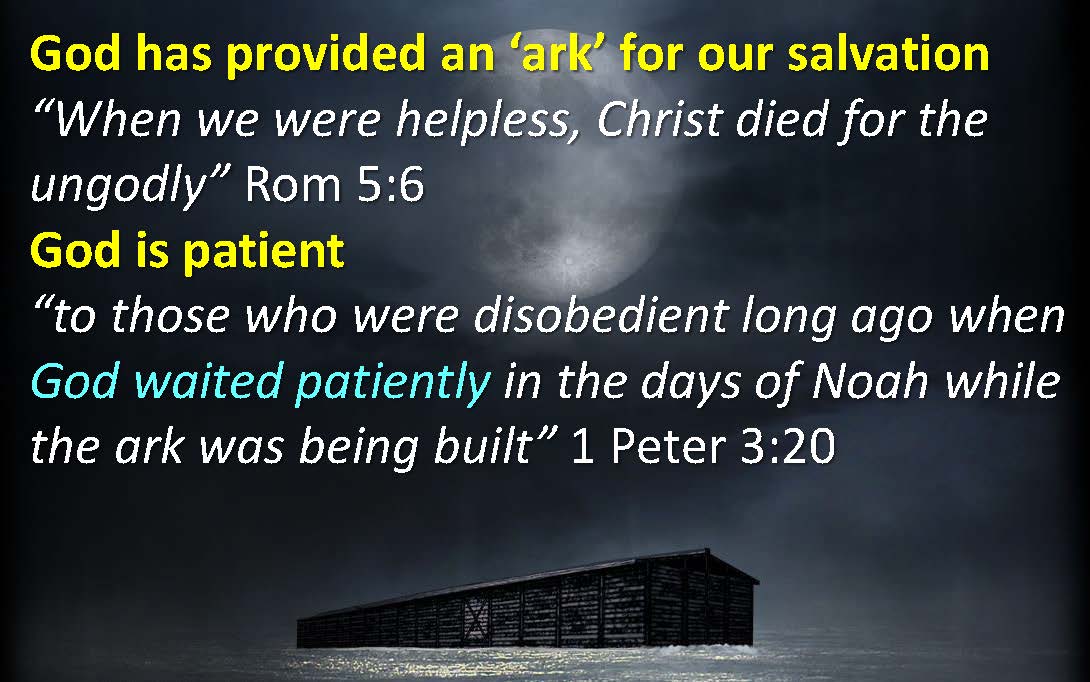 God has provided an ‘ark’ for our salvation
“When we were helpless, Christ died for the ungodly” Rom 5:6
God is patient
“to those who were disobedient long ago when God waited patiently in the days of Noah while the ark was being built” 1 Peter 3:20